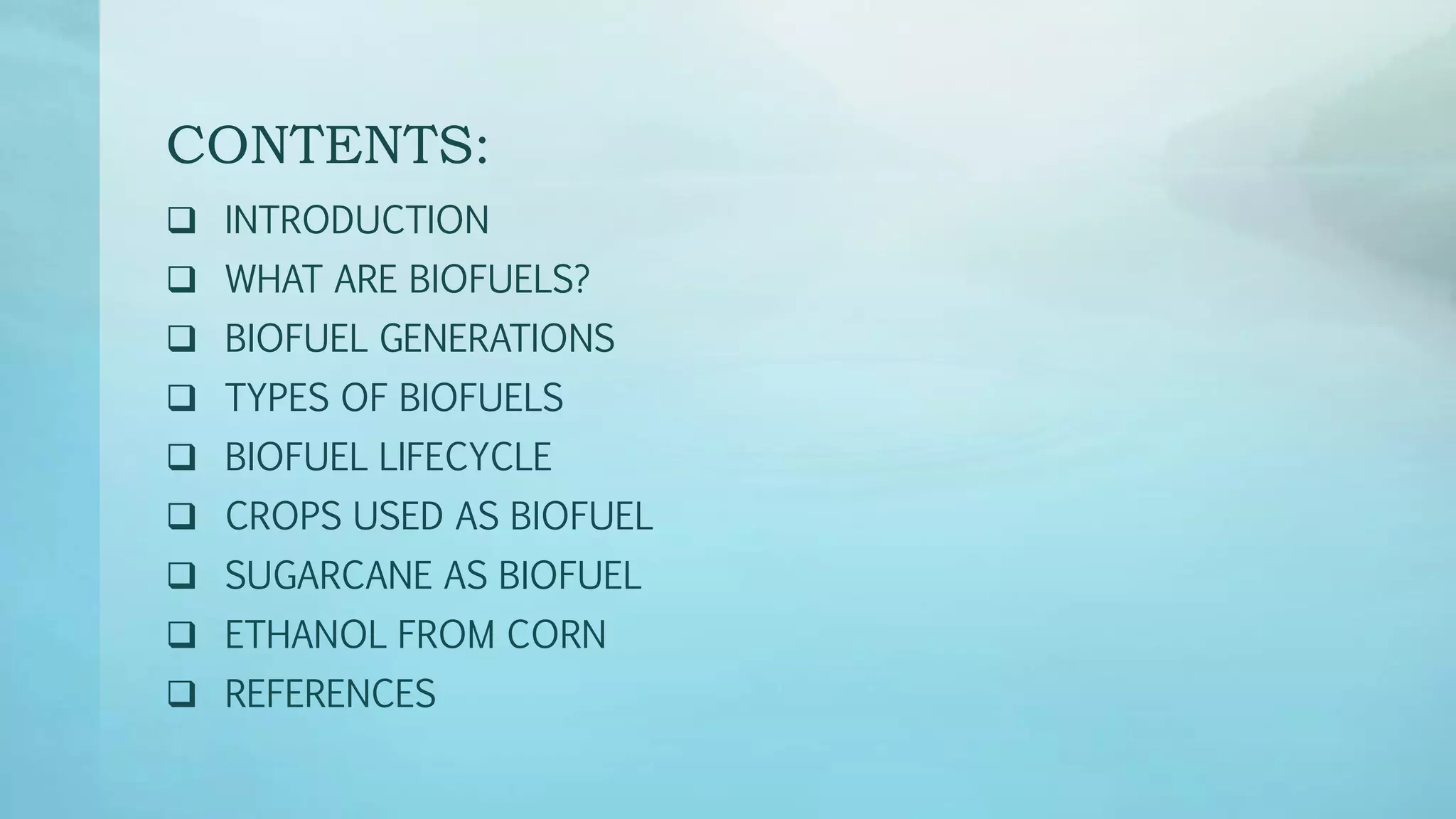 CONTENTS:

❑ INTRODUCTION
❑ WHAT ARE BIOFUELS?
❑ BIOFUEL GENERATIONS
❑ TYPES OF BIOFUELS
❑ BIOFUEL LIFECYCLE
❑ CROPS USED AS BIOFUEL
❑ SUGARCANE AS BIOFUEL
❑ ETHANOL FROM CORN
❑ REFERENCES